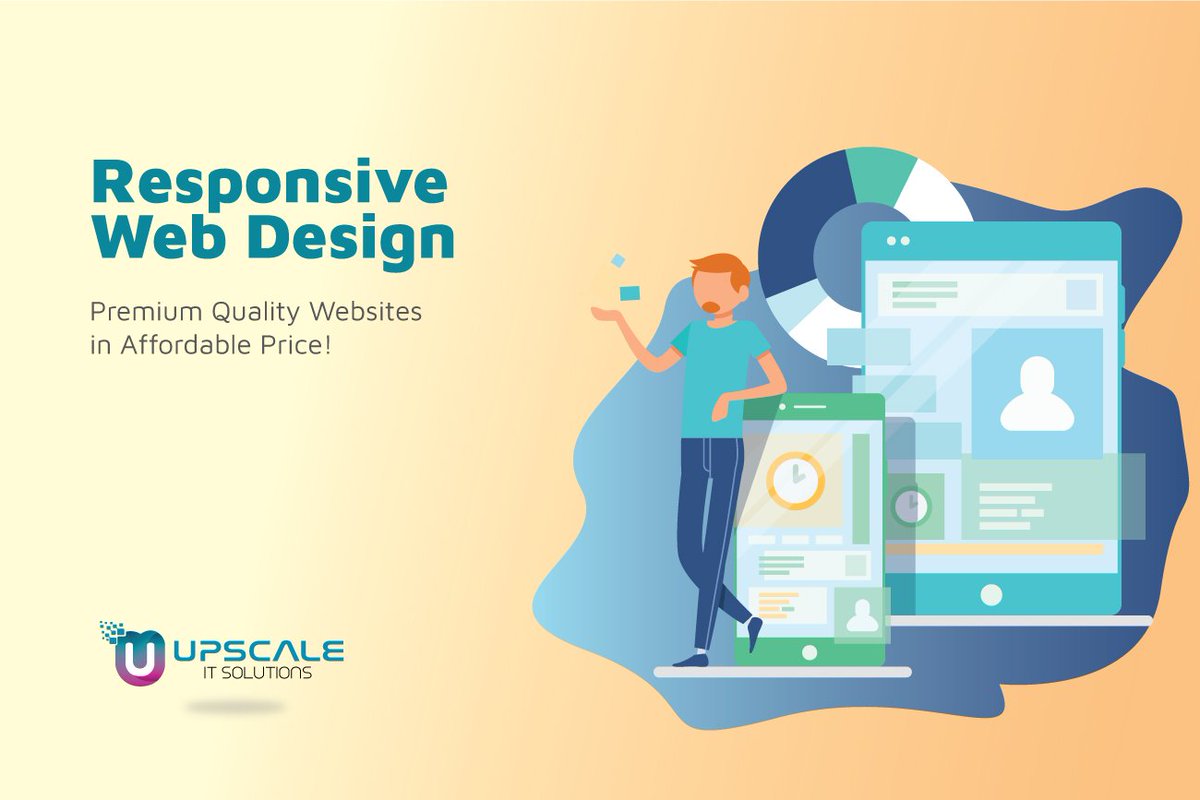 Responsive Web Design

Premium Quality Websites in Affordable Price!

UPSCALE
IT SOLUTIONS